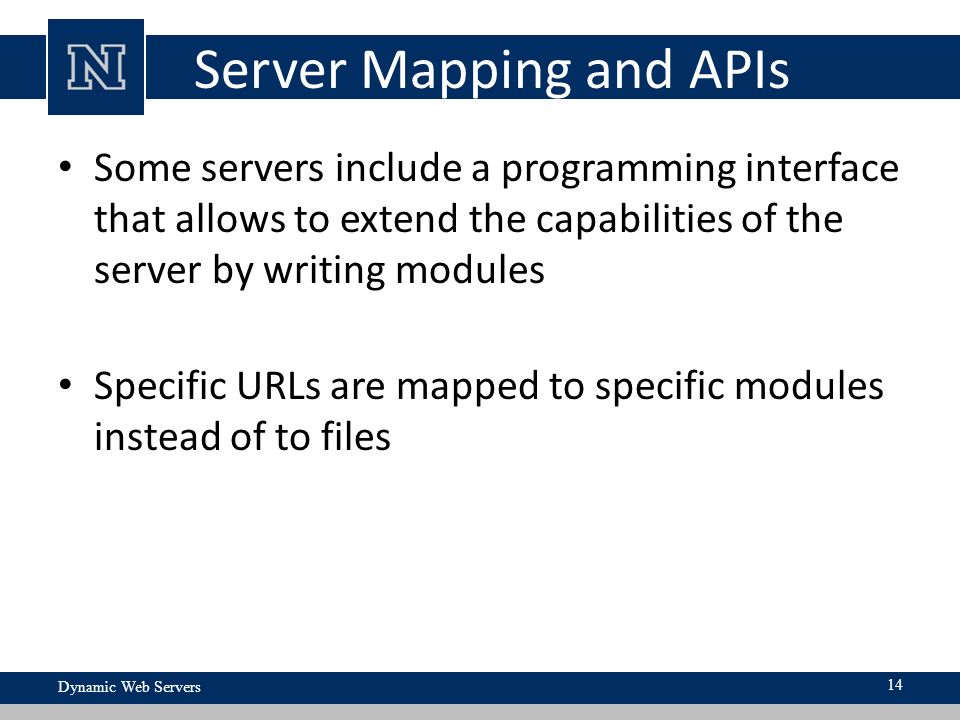 N

Server Mapping and APIs

• Some servers include a programming interface that allows to extend the capabilities of the server by writing modules

• Specific URLs are mapped to specific modules instead of to files

Dynamic Web Servers

14